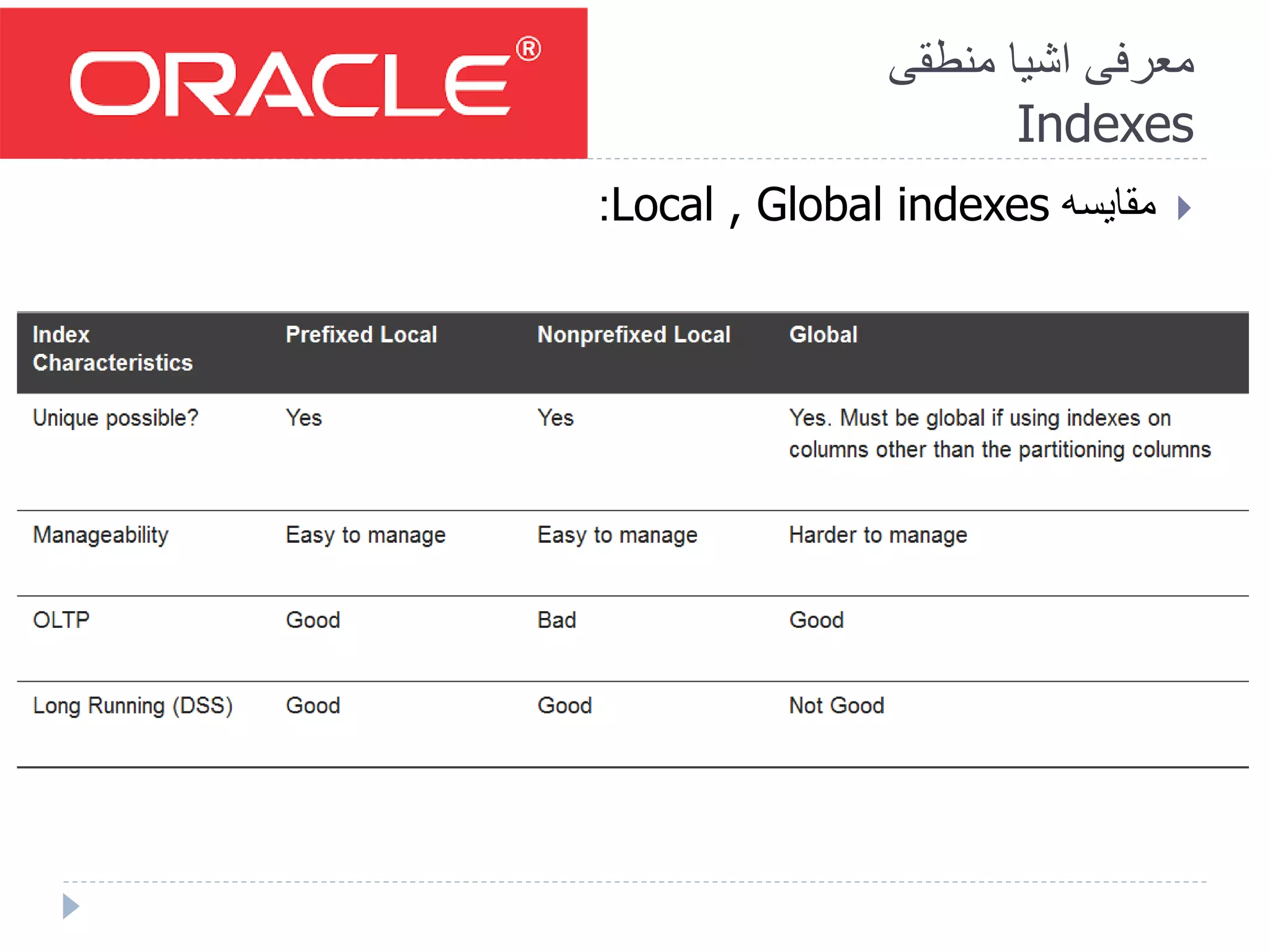 ORACLE®

معرفی اشیا منطقی
Indexes

مقایسه Local , Global indexes:

| Index Characteristics | Prefixed Local | Nonprefixed Local | Global |
|---|---|---|---|
| Unique possible? | Yes | Yes | Yes. Must be global if using indexes on columns other than the partitioning columns |
| Manageability | Easy to manage | Easy to manage | Harder to manage |
| OLTP | Good | Bad | Good |
| Long Running (DSS) | Good | Good | Not Good |